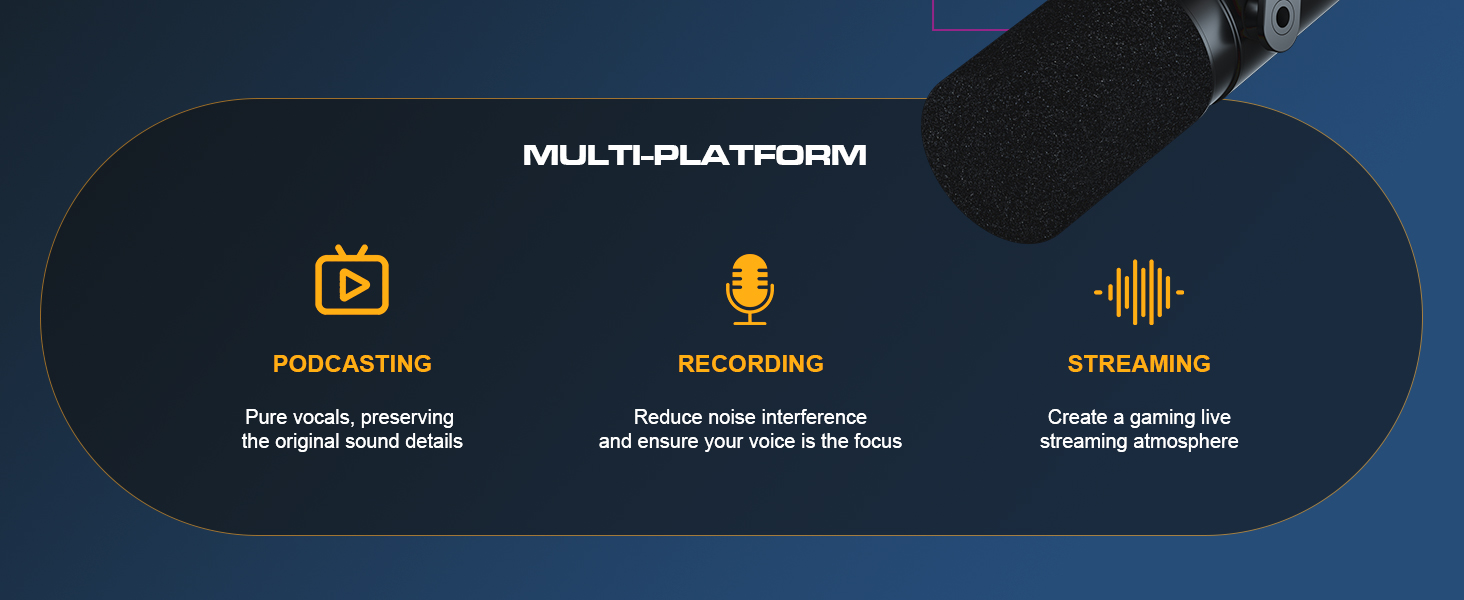 MULTI-PLATFORM

PODCASTING

Pure vocals, preserving the original sound details

RECORDING

Reduce noise interference and ensure your voice is the focus

STREAMING

Create a gaming live streaming atmosphere